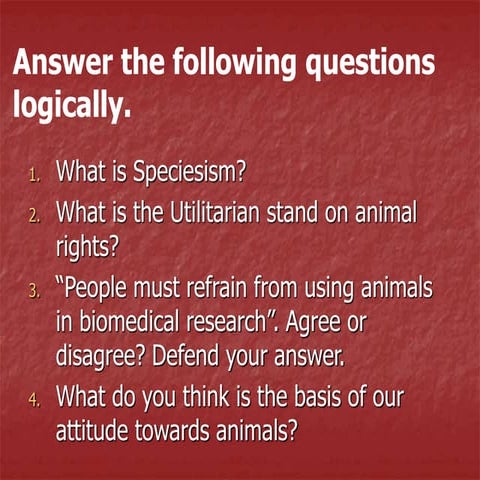 Answer the following questions logically.

1. What is Speciesism?
2. What is the Utilitarian stand on animal rights?
3. "People must refrain from using animals in biomedical research". Agree or disagree? Defend your answer.
4. What do you think is the basis of our attitude towards animals?